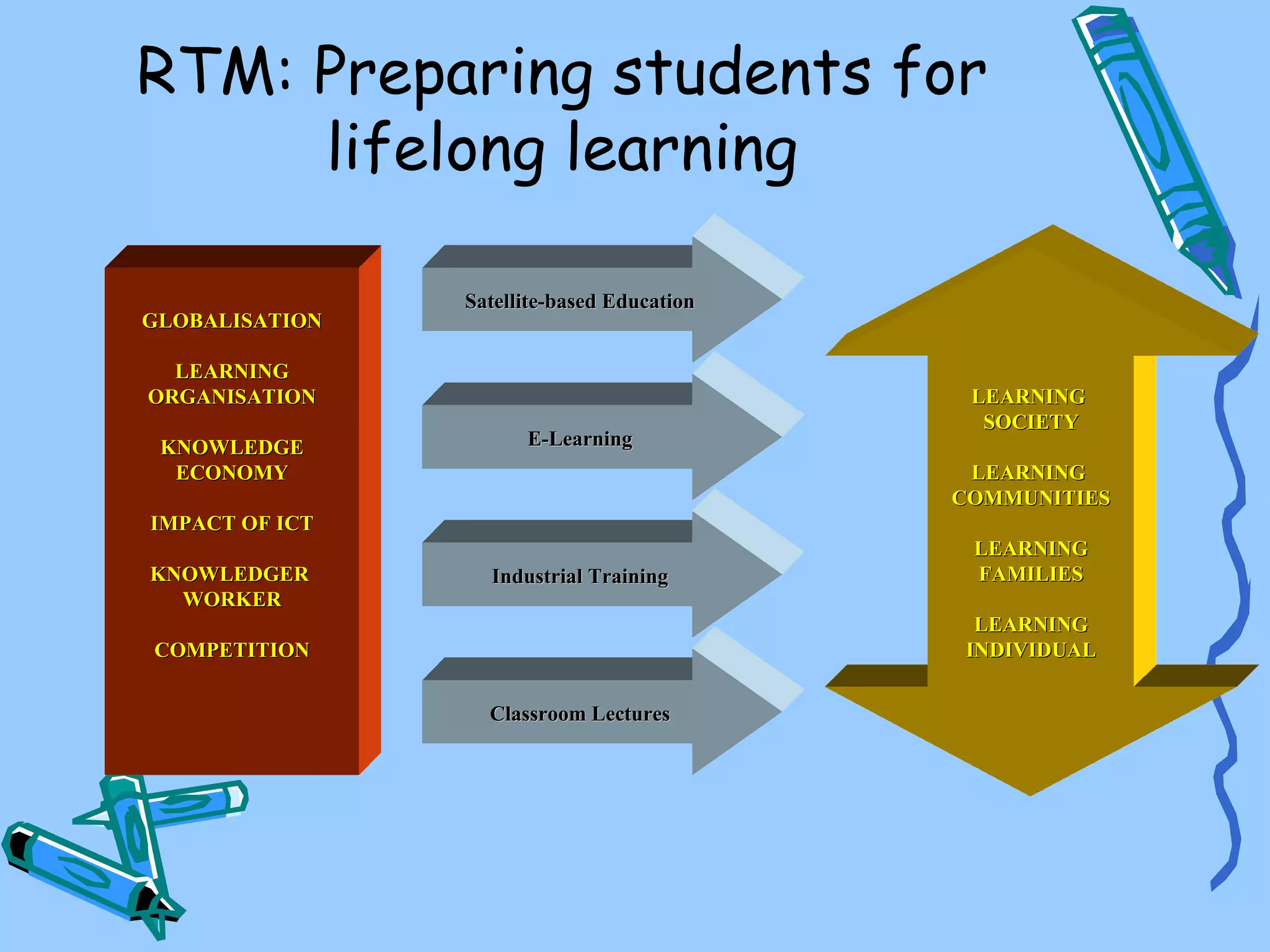 RTM: Preparing students for lifelong learning

GLOBALISATION

LEARNING ORGANISATION

KNOWLEDGE ECONOMY

IMPACT OF ICT

KNOWLEDGER WORKER

COMPETITION

Satellite-based Education

E-Learning

Industrial Training

Classroom Lectures

LEARNING SOCIETY

LEARNING COMMUNITIES

LEARNING FAMILIES

LEARNING INDIVIDUAL